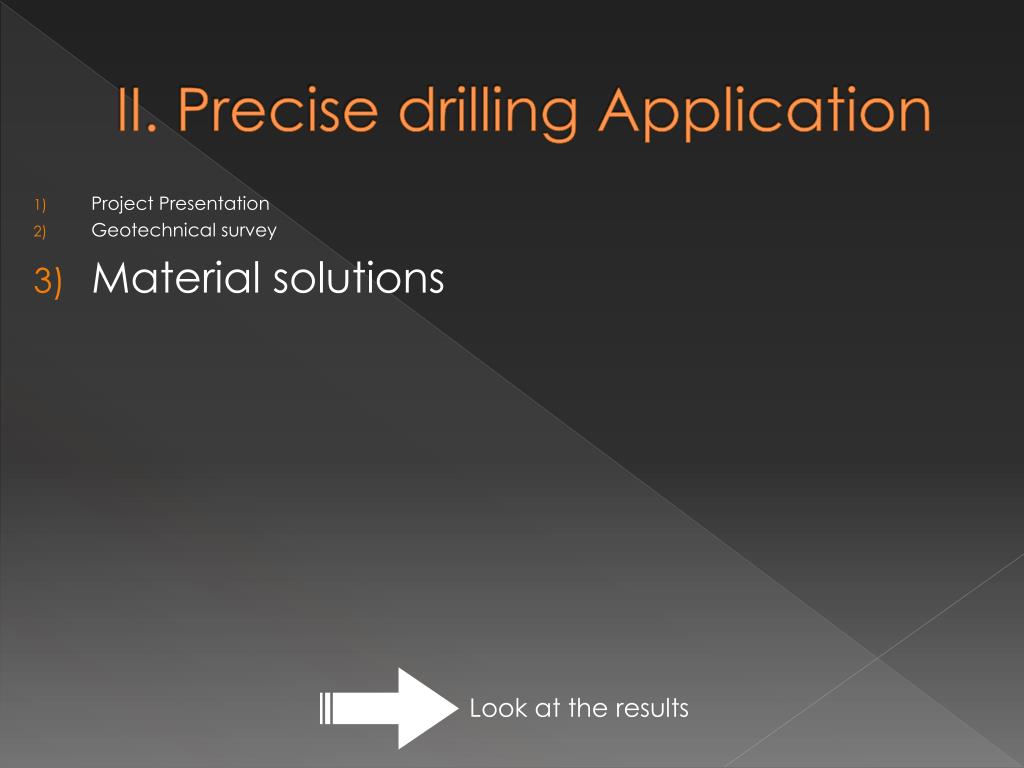 II. Precise drilling Application

1) Project Presentation
2) Geotechnical survey
3) Material solutions

Look at the results